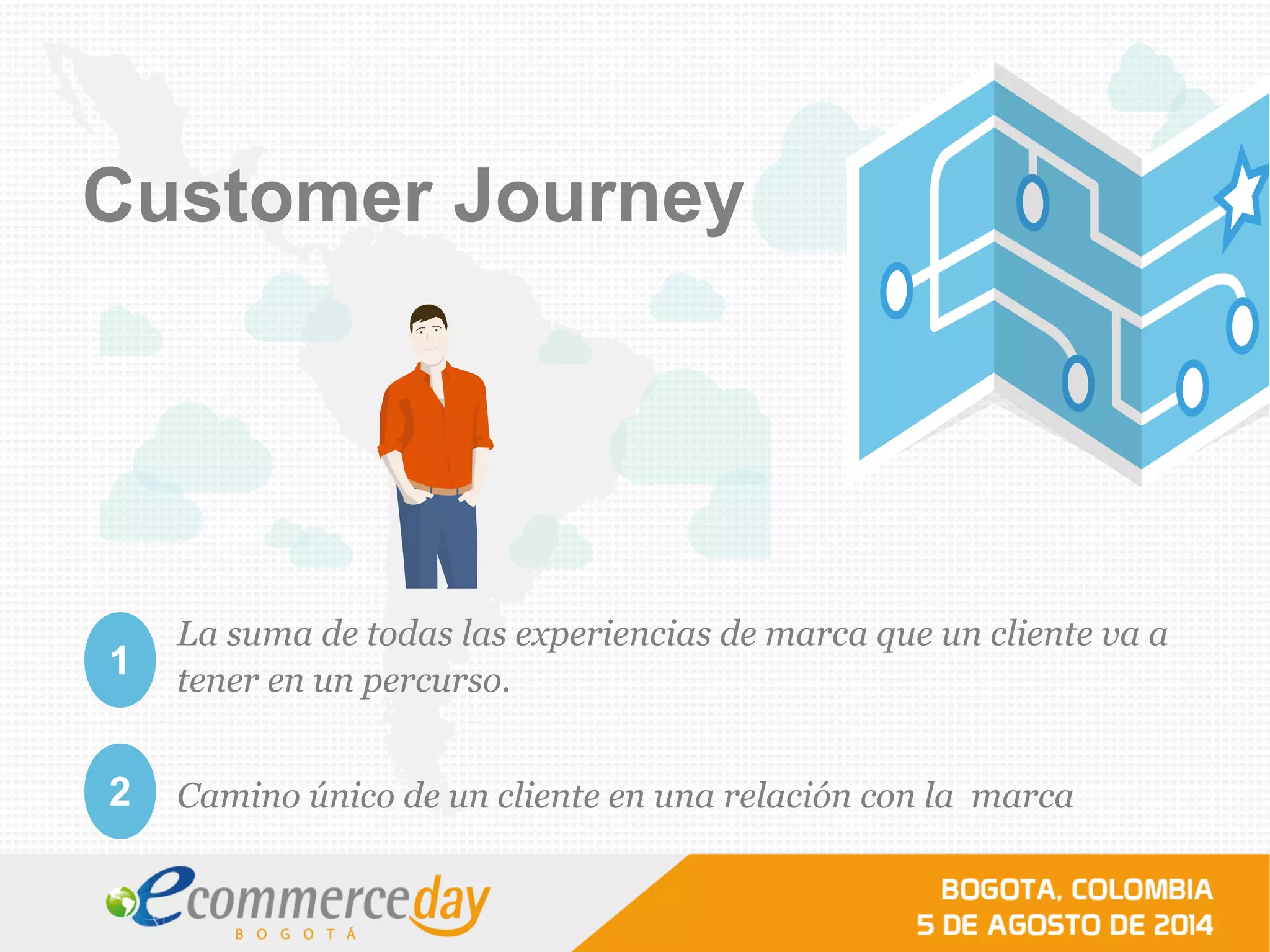 Customer Journey

1 La suma de todas las experiencias de marca que un cliente va a tener en un percurso.

2 Camino único de un cliente en una relación con la marca

ecommerceday
BOGOTÁ

BOGOTA, COLOMBIA
5 DE AGOSTO DE 2014